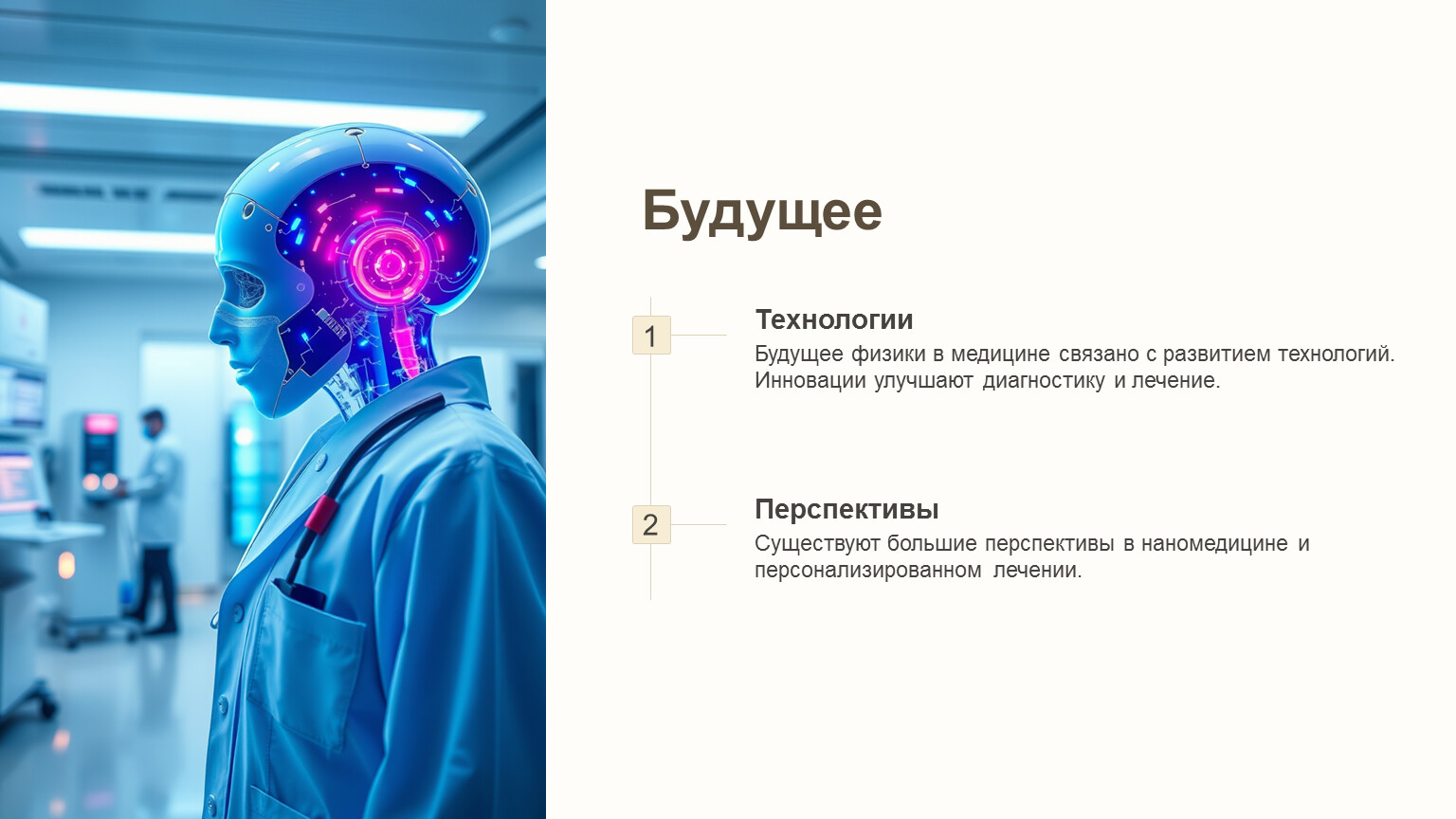 Будущее

1

Технологии

Будущее физики в медицине связано с развитием технологий. Инновации улучшают диагностику и лечение.

2

Перспективы

Существуют большие перспективы в наномедицине и персонализированном лечении.